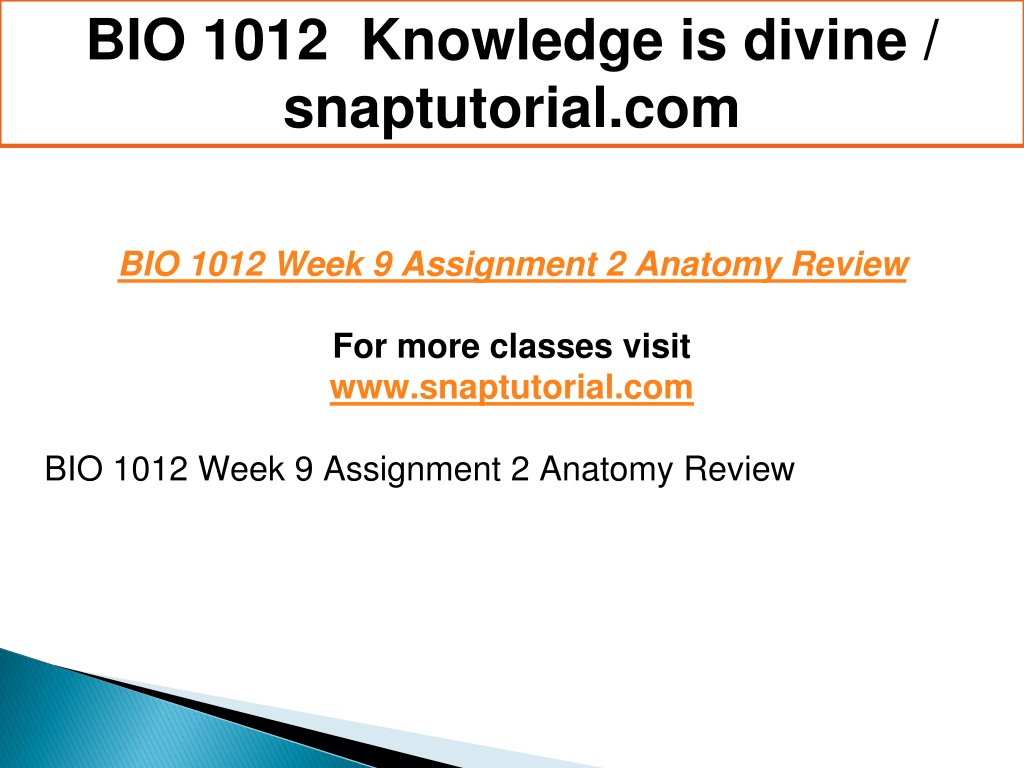 BIO 1012 Knowledge is divine / snaptutorial.com

BIO 1012 Week 9 Assignment 2 Anatomy Review

For more classes visit
www.snaptutorial.com

BIO 1012 Week 9 Assignment 2 Anatomy Review